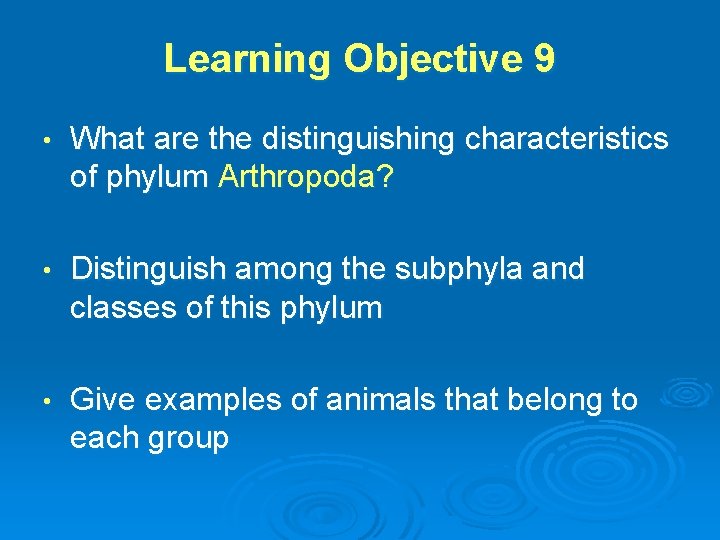 Learning Objective 9

• What are the distinguishing characteristics of phylum Arthropoda?

• Distinguish among the subphyla and classes of this phylum

• Give examples of animals that belong to each group